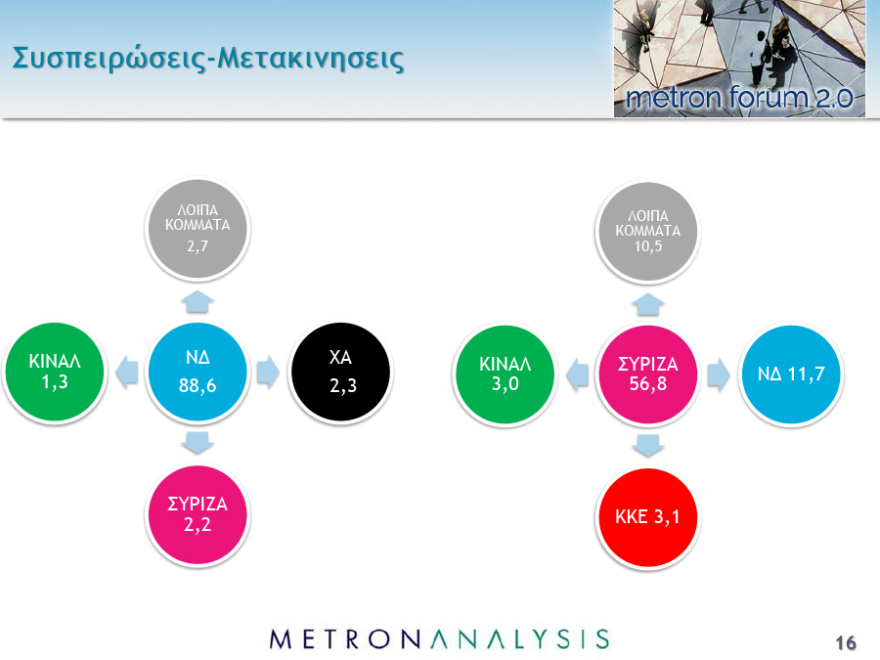 Συσπειρώσεις-Μετακινησεις

metron forum 2.0

ΛΟΙΠΑ ΚΟΜΜΑΤΑ 2,7

ΚΙΝΑΛ 1,3

ΝΔ 88,6

ΧΑ 2,3

ΣΥΡΙΖΑ 2,2

ΛΟΙΠΑ ΚΟΜΜΑΤΑ 10,5

ΚΙΝΑΛ 3,0

ΣΥΡΙΖΑ 56,8

ΝΔ 11,7

ΚΚΕ 3,1

METRONANALYSIS

16